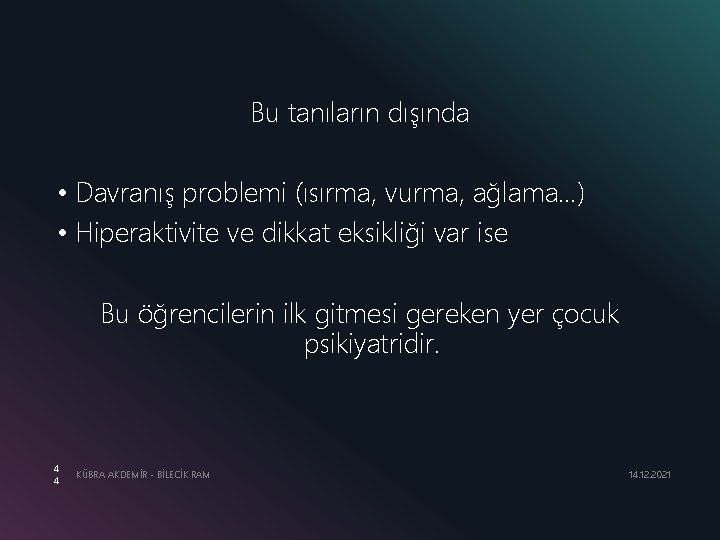 Bu tanıların dışında

• Davranış problemi (ısırma, vurma, ağlama…)
• Hiperaktivite ve dikkat eksikliği var ise

Bu öğrencilerin ilk gitmesi gereken yer çocuk psikiyatridir.

44

KÜBRA AKDEMİR - BİLECİK RAM

14.12.2021